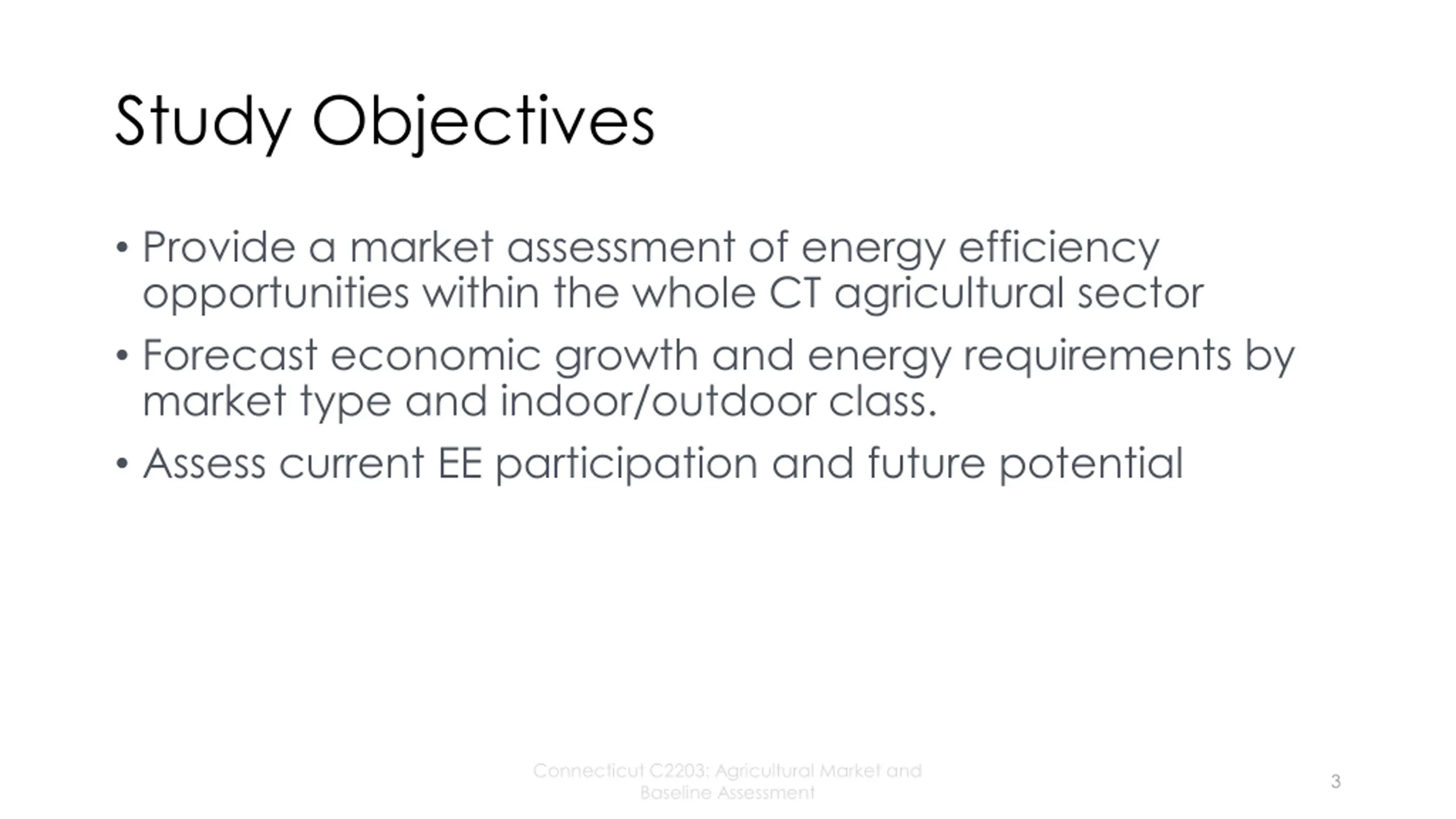 Study Objectives

• Provide a market assessment of energy efficiency opportunities within the whole CT agricultural sector

• Forecast economic growth and energy requirements by market type and indoor/outdoor class.

• Assess current EE participation and future potential

Connecticut C2203: Agricultural Market and Baseline Assessment

3